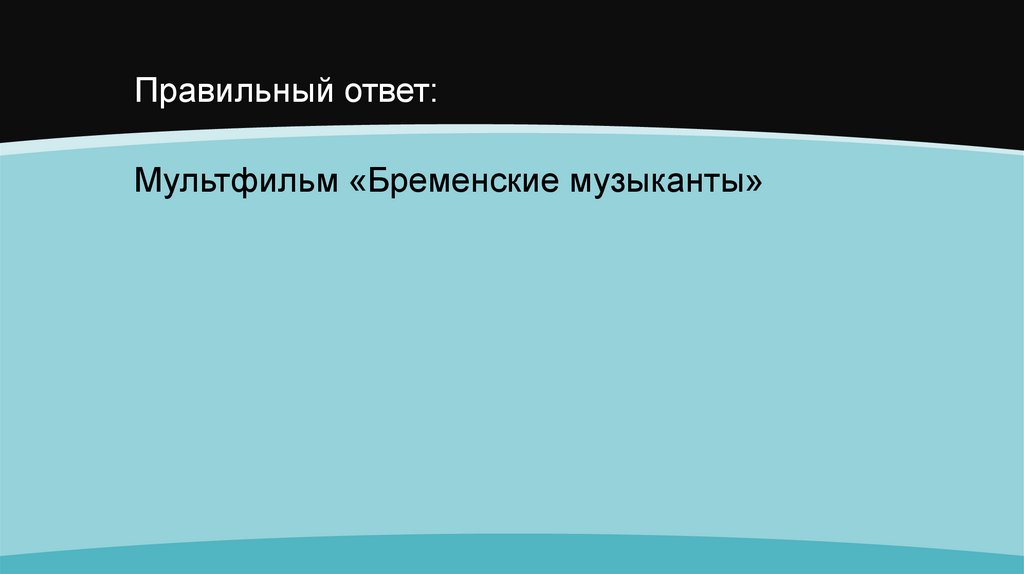 Правильный ответ:

Мультфильм «Бременские музыканты»